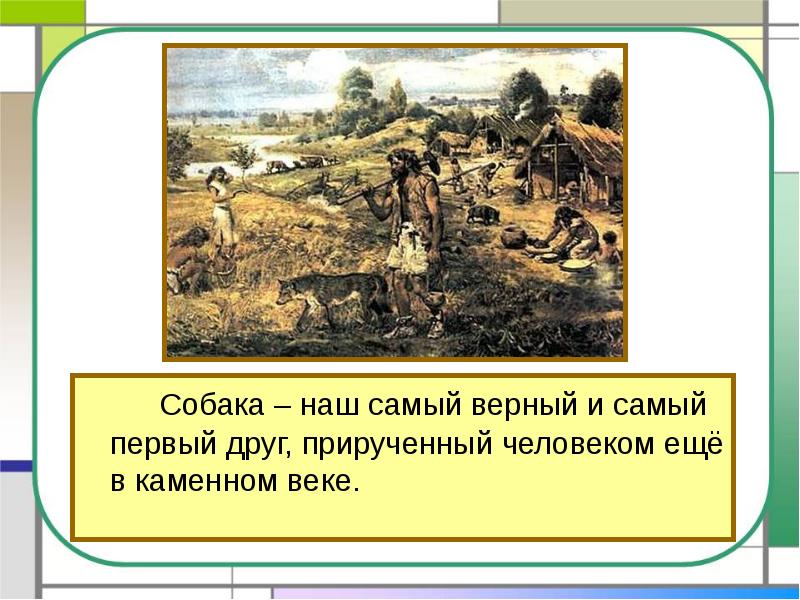 Собака – наш самый верный и самый первый друг, прирученный человеком ещё в каменном веке.